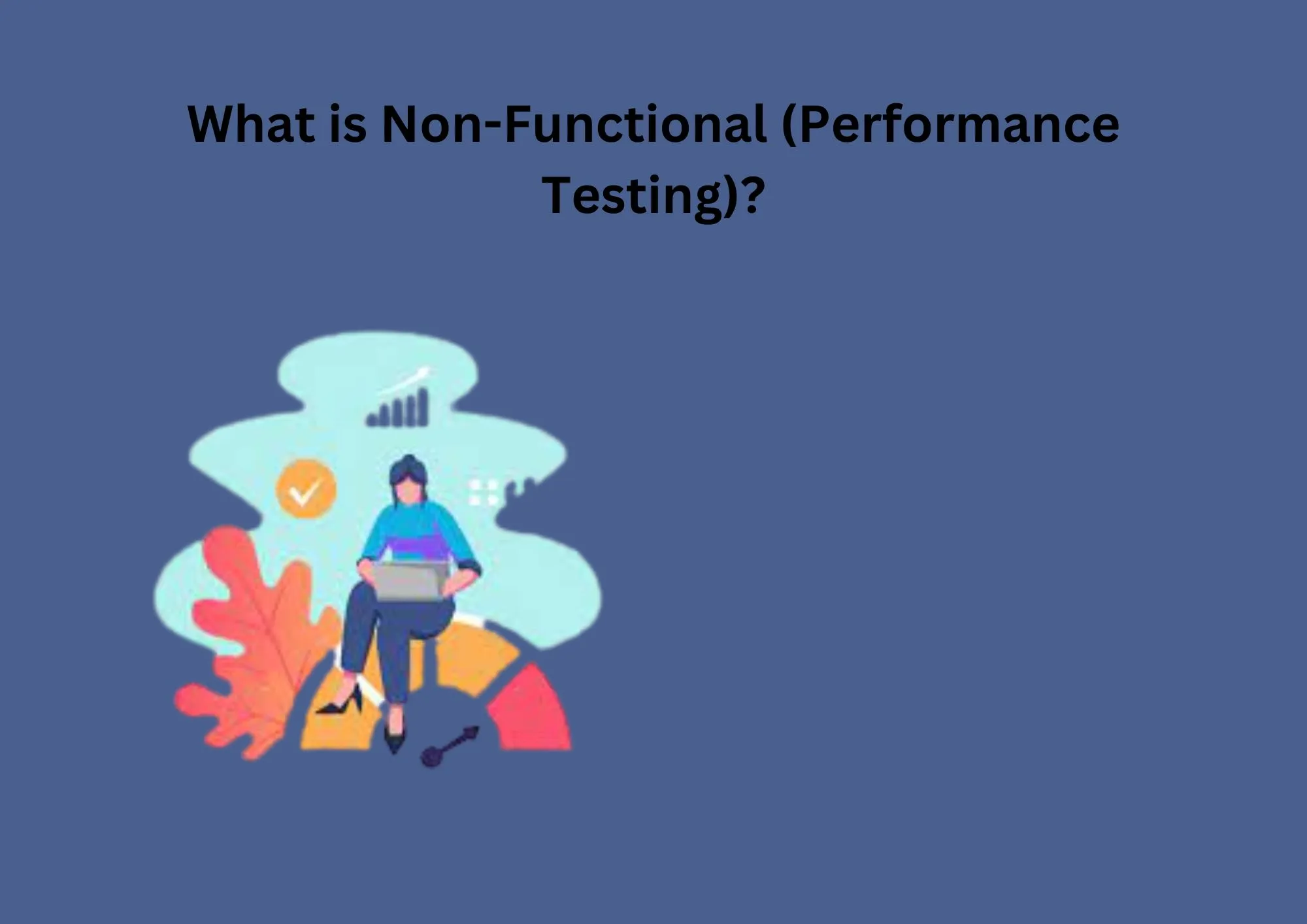 What is Non-Functional (Performance Testing)?